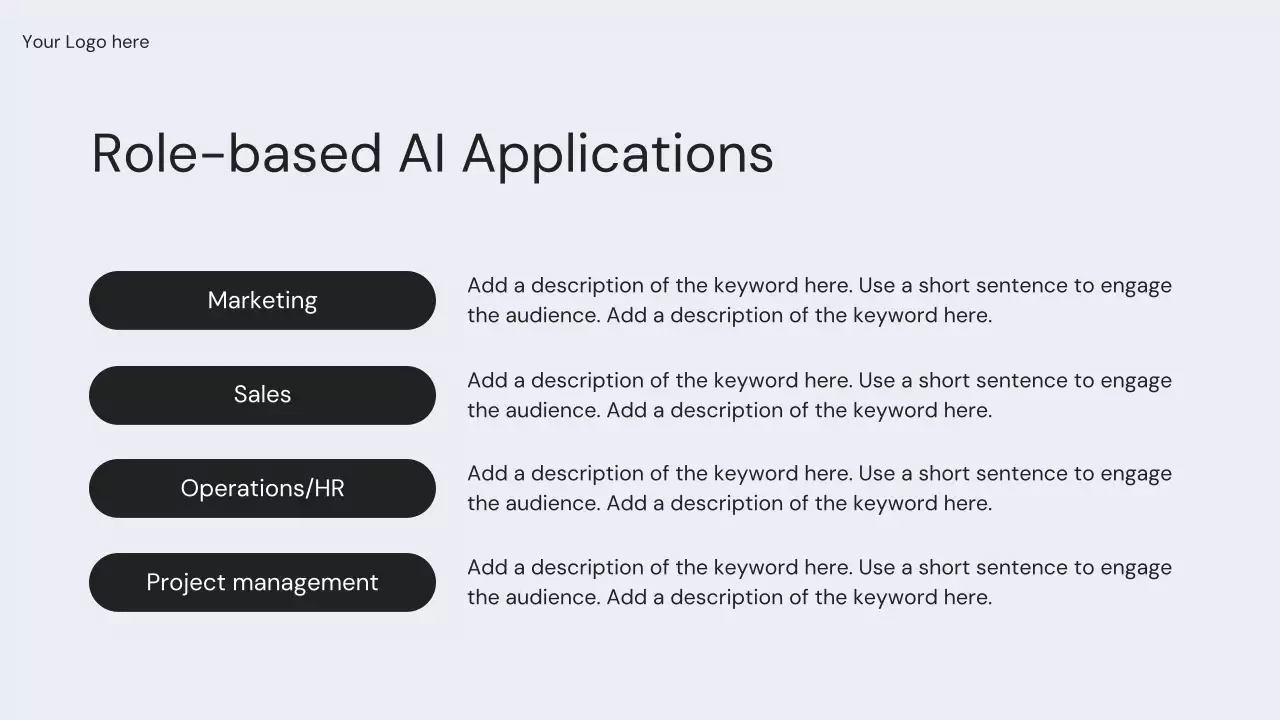 Your Logo here

Role-based AI Applications

Marketing

Add a description of the keyword here. Use a short sentence to engage the audience. Add a description of the keyword here.

Sales

Add a description of the keyword here. Use a short sentence to engage the audience. Add a description of the keyword here.

Operations/HR

Add a description of the keyword here. Use a short sentence to engage the audience. Add a description of the keyword here.

Project management

Add a description of the keyword here. Use a short sentence to engage the audience. Add a description of the keyword here.